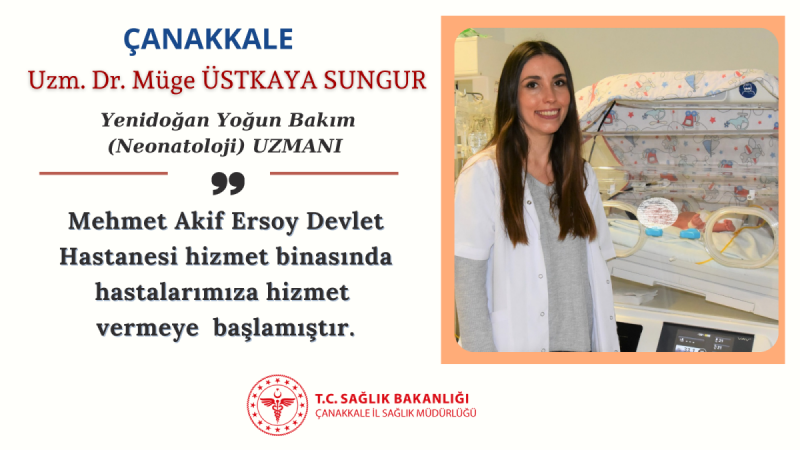 ÇANAKKALE

Uzm. Dr. Müge ÜSTKAYA SUNGUR

Yenidoğan Yoğun Bakım (Neonatoloji) UZMANI

Mehmet Akif Ersoy Devlet Hastanesi hizmet binasında hastalarımıza hizmet vermeye başlamıştır.

T.C. SAĞLIK BAKANLIĞI
ÇANAKKALE İL SAĞLIK MÜDÜRLÜĞÜ